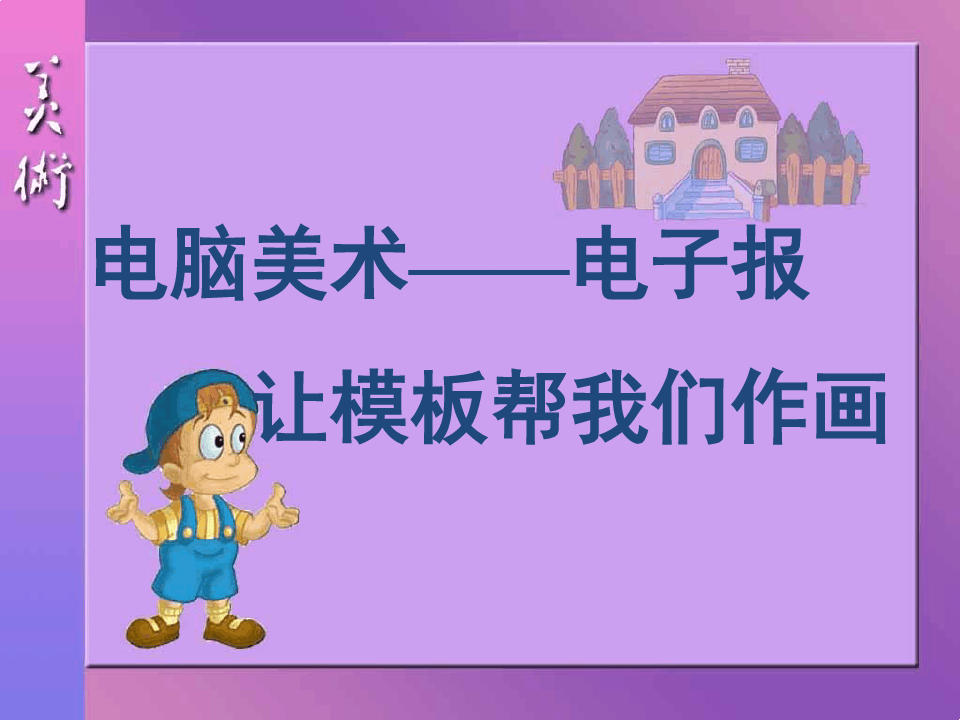 美術

电脑美术——电子报

让模板帮我们作画